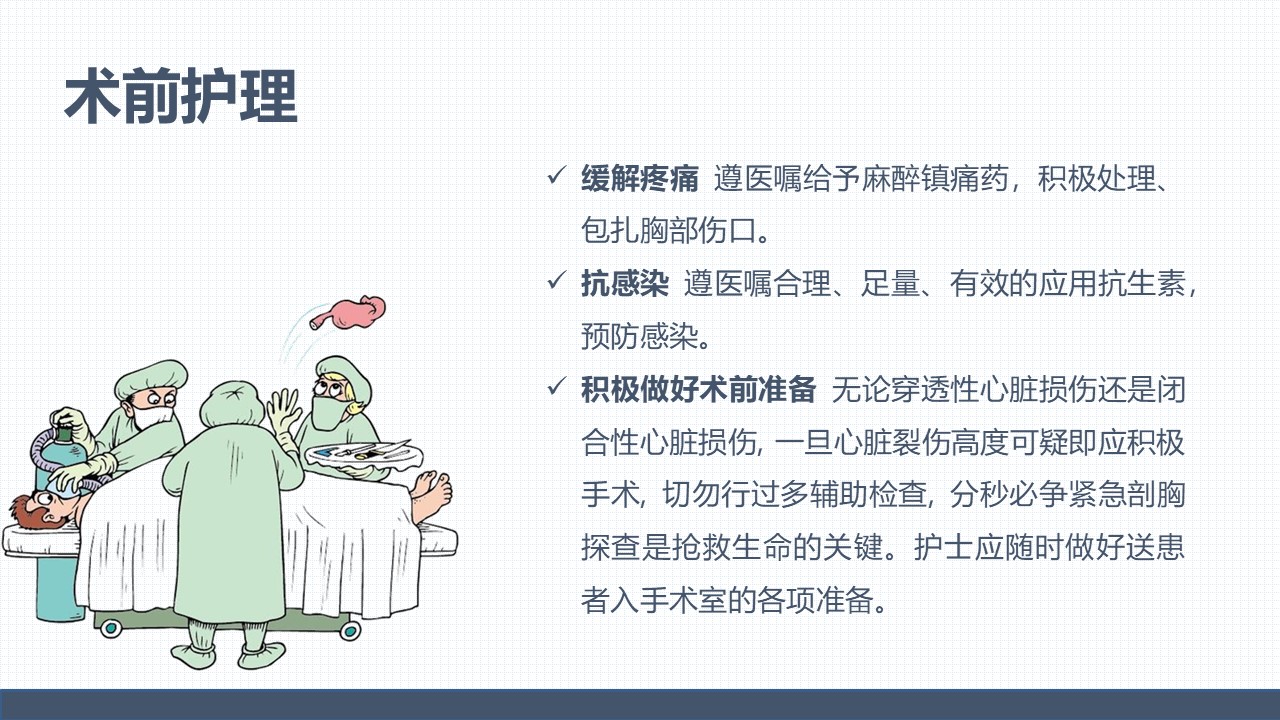 术前护理

✓ 缓解疼痛 遵医嘱给予麻醉镇痛药，积极处理、包扎胸部伤口。

✓ 抗感染 遵医嘱合理、足量、有效的应用抗生素，预防感染。

✓ 积极做好术前准备 无论穿透性心脏损伤还是闭合性心脏损伤, 一旦心脏裂伤高度可疑即应积极手术, 切勿行过多辅助检查, 分秒必争紧急剖胸探查是抢救生命的关键。护士应随时做好送患者入手术室的各项准备。